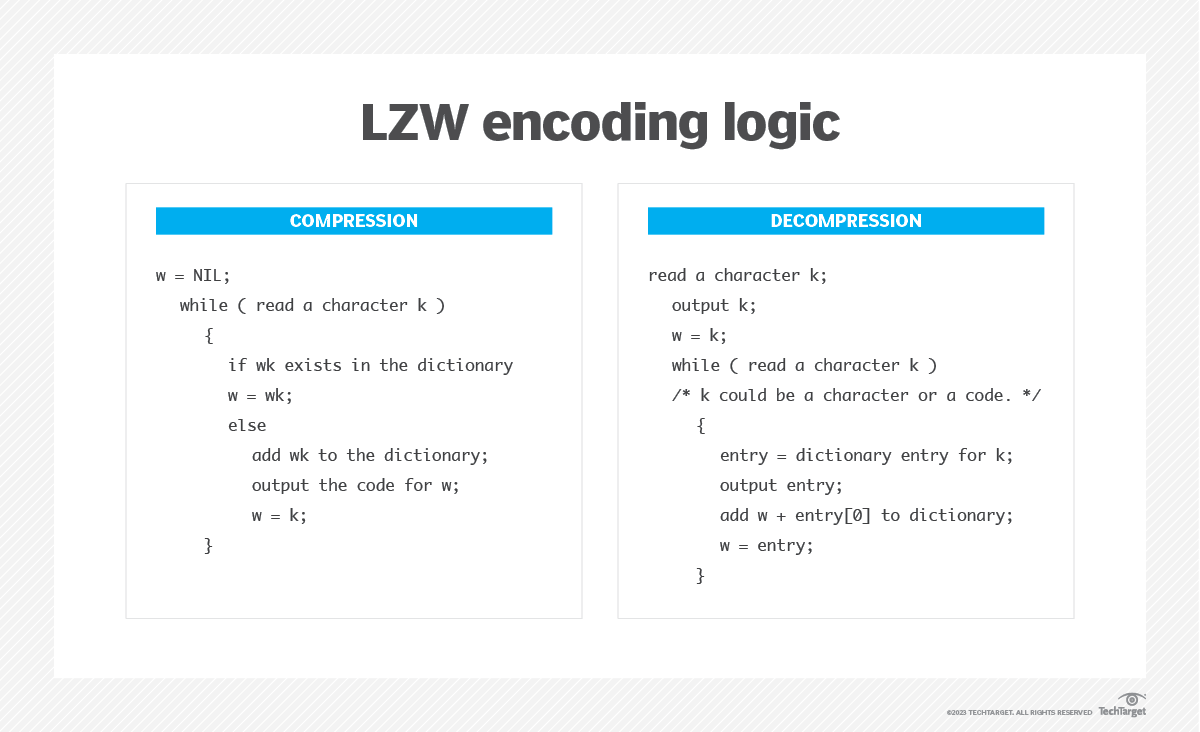 LZW encoding logic

COMPRESSION

w = NIL;
while ( read a character k )
{
if wk exists in the dictionary
w = wk;
else
add wk to the dictionary;
output the code for w;
w = k;
}

DECOMPRESSION

read a character k;
output k;
w = k;
while ( read a character k )
/* k could be a character or a code. */
{
entry = dictionary entry for k;
output entry;
add w + entry[0] to dictionary;
w = entry;
}

©2023 TECHTARGET. ALL RIGHTS RESERVED TechTarget